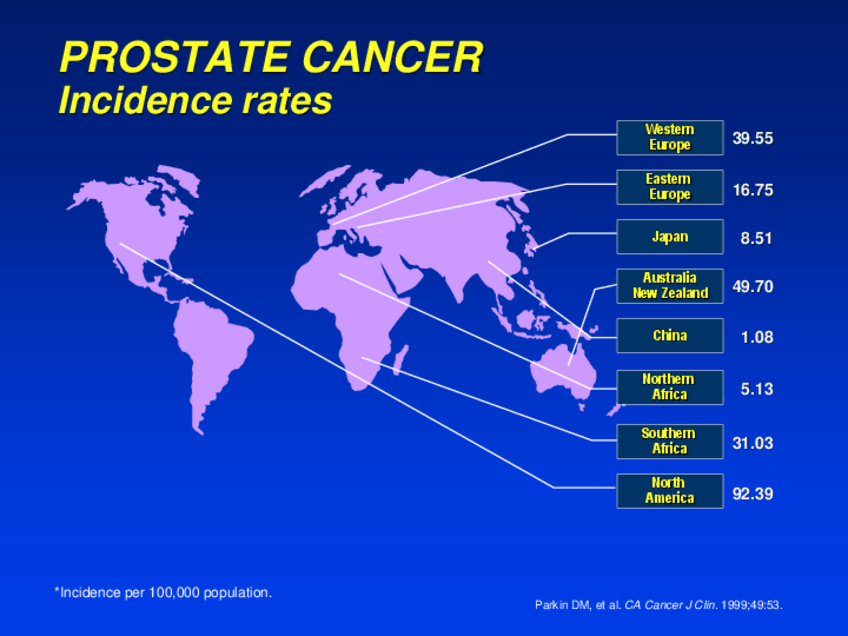 PROSTATE CANCER
Incidence rates

Western Europe 39.55

Eastern Europe 16.75

Japan 8.51

Australia New Zealand 49.70

China 1.08

Northern Africa 5.13

Southern Africa 31.03

North America 92.39

*Incidence per 100,000 population.

Parkin DM, et al. CA Cancer J Clin. 1999;49:53.